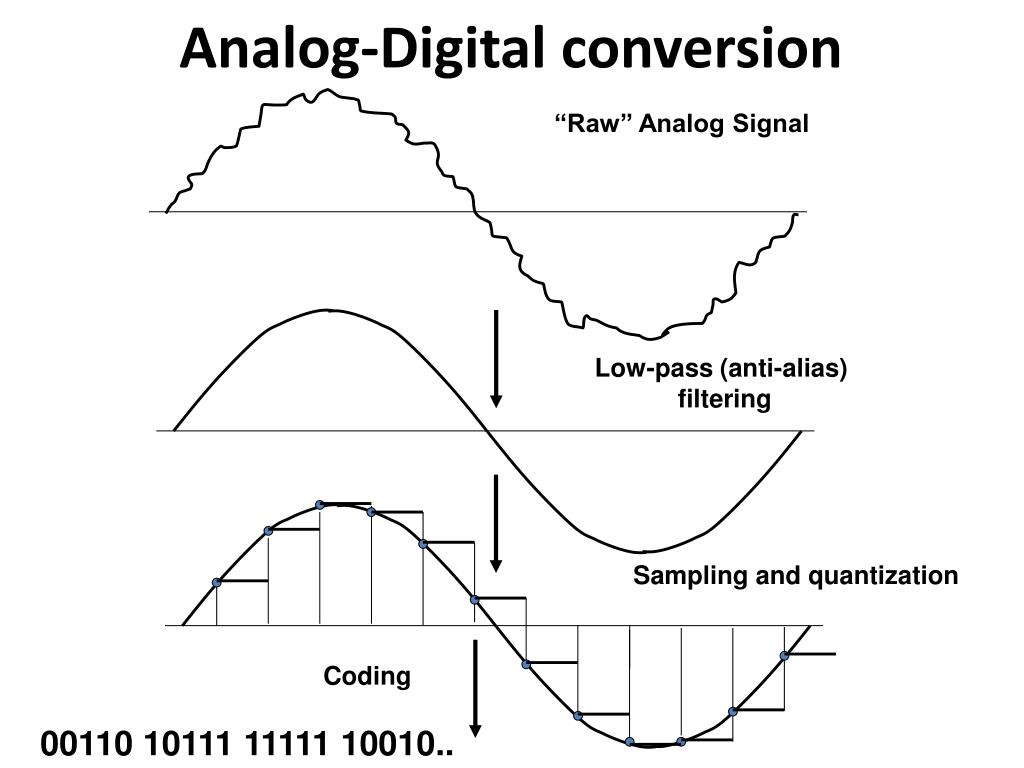 Analog-Digital conversion

“Raw” Analog Signal

Low-pass (anti-alias) filtering

Sampling and quantization

Coding

00110 10111 11111 10010..